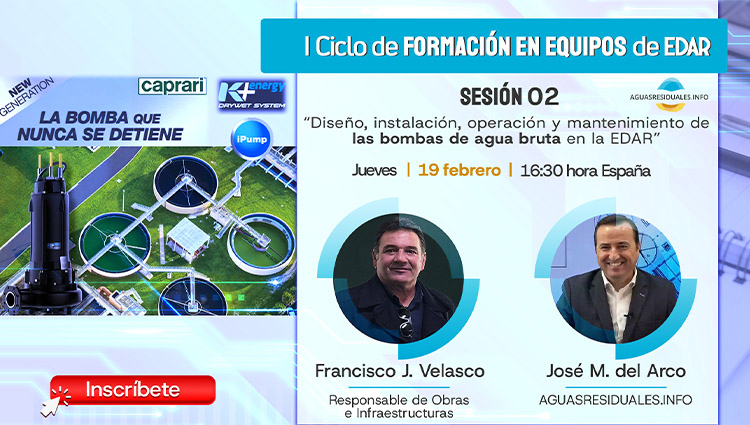 NEW GENERATION

caprari

K+ energy
DRYWET SYSTEM

LA BOMBA QUE NUNCA SE DETIENE

iPump

Inscríbete

I Ciclo de FORMACIÓN EN EQUIPOS de EDAR

SESIÓN 02

AGUASRESIDUALES.INFO

"Diseño, instalación, operación y mantenimiento de las bombas de agua bruta en la EDAR"

Jueves | 19 febrero | 16:30 hora España

Francisco J. Velasco
Responsable de Obras e Infraestructuras

José M. del Arco
AGUASRESIDUALES.INFO